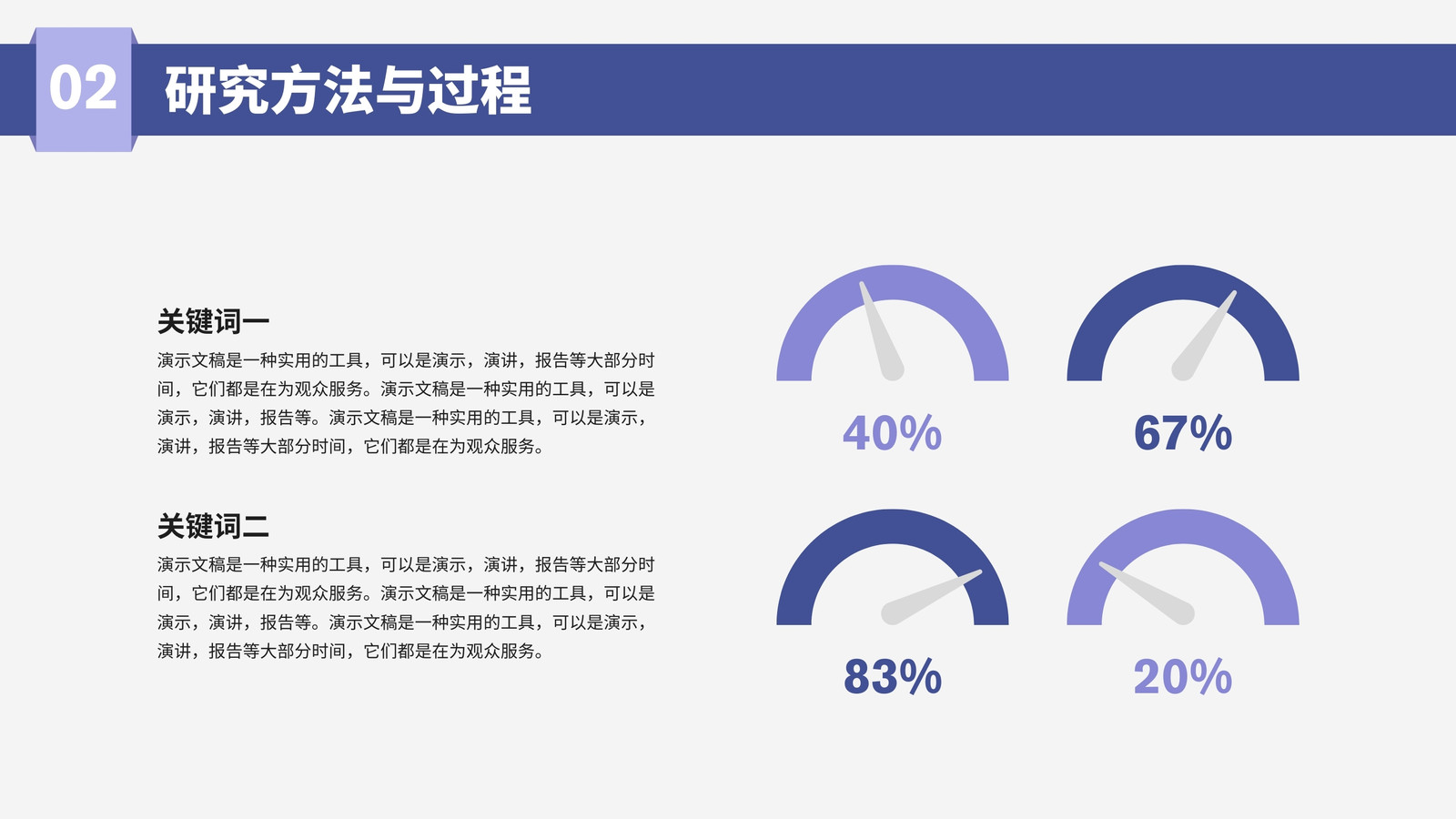 02 研究方法与过程

关键词一

演示文稿是一种实用的工具，可以是演示，演讲，报告等大部分时间，它们都是在为观众服务。演示文稿是一种实用的工具，可以是演示，演讲，报告等。演示文稿是一种实用的工具，可以是演示，演讲，报告等大部分时间，它们都是在为观众服务。

关键词二

演示文稿是一种实用的工具，可以是演示，演讲，报告等大部分时间，它们都是在为观众服务。演示文稿是一种实用的工具，可以是演示，演讲，报告等。演示文稿是一种实用的工具，可以是演示，演讲，报告等大部分时间，它们都是在为观众服务。

40%

67%

83%

20%